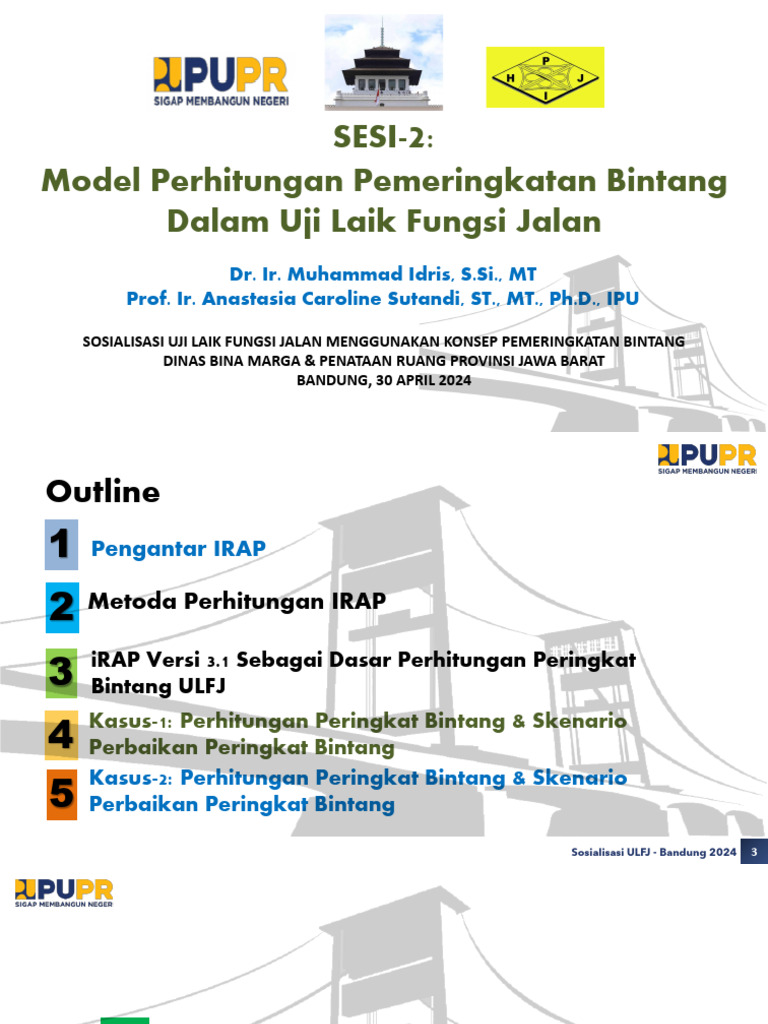 PUPR
SIGAP MEMBANGUN NEGERI

P
H J
I

SESI-2:
Model Perhitungan Pemeringkatan Bintang Dalam Uji Laik Fungsi Jalan

Dr. Ir. Muhammad Idris, S.Si., MT
Prof. Ir. Anastasia Caroline Sutandi, ST., MT., Ph.D., IPU

SOSIALISASI UJI LAIK FUNGSI JALAN MENGGUNAKAN KONSEP PEMERINGKATAN BINTANG
DINAS BINA MARGA & PENATAAN RUANG PROVINSI JAWA BARAT
BANDUNG, 30 APRIL 2024

PUPR
SIGAP MEMBANGUN NEGERI

Outline

1 Pengantar IRAP

2 Metoda Perhitungan IRAP

3 iRAP Versi 3.1 Sebagai Dasar Perhitungan Peringkat Bintang ULFJ

4 Kasus-1: Perhitungan Peringkat Bintang & Skenario Perbaikan Peringkat Bintang

5 Kasus-2: Perhitungan Peringkat Bintang & Skenario Perbaikan Peringkat Bintang

Sosialisasi ULFJ - Bandung 2024 3

PUPR
SIGAP MEMBANGUN NEGERI